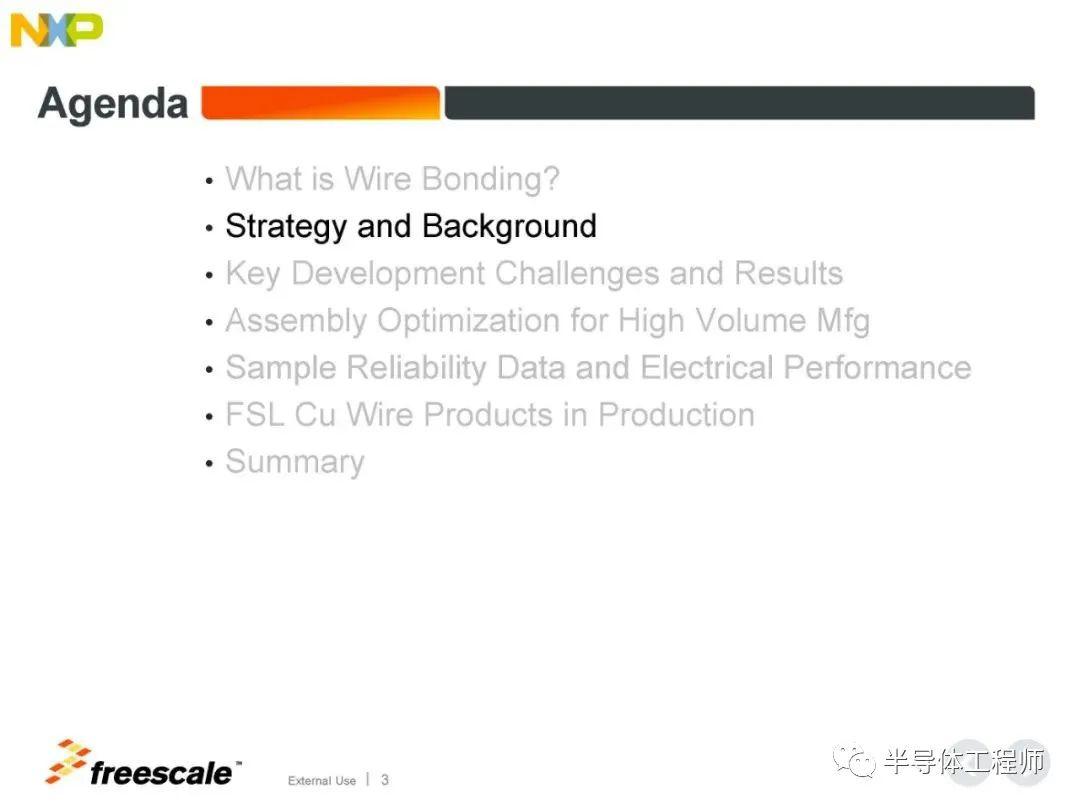 NXP

Agenda

• What is Wire Bonding?
• Strategy and Background
• Key Development Challenges and Results
• Assembly Optimization for High Volume Mfg
• Sample Reliability Data and Electrical Performance
• FSL Cu Wire Products in Production
• Summary

freescale™ External Use | 3

半导体工程师